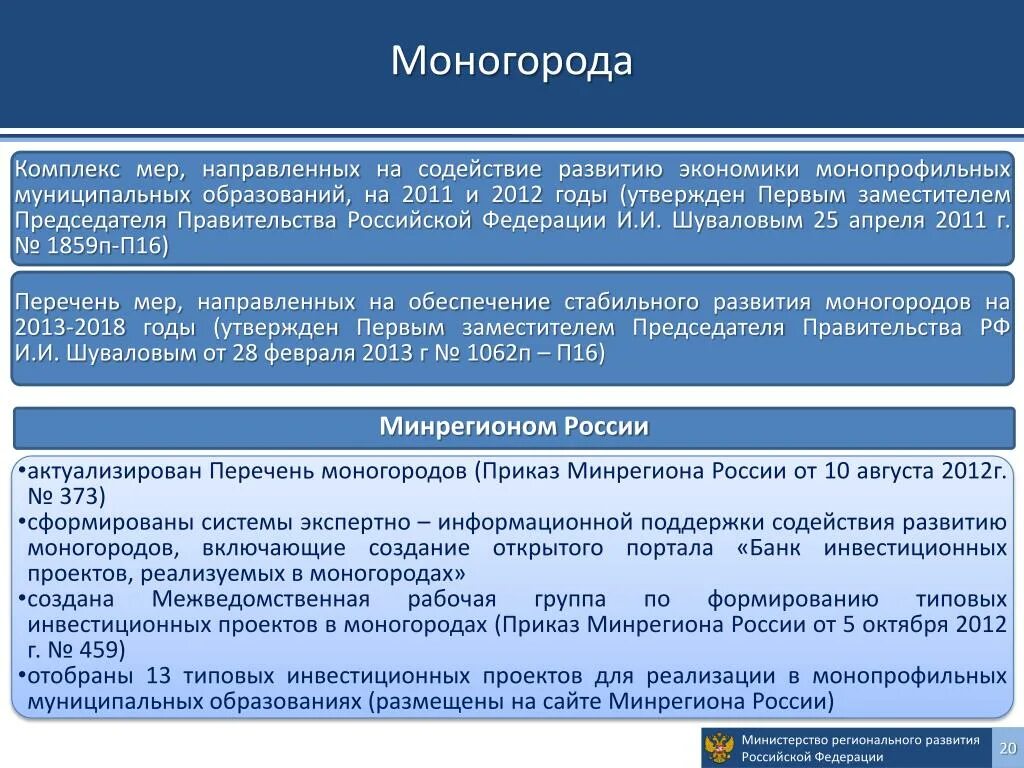 Моногорода

Комплекс мер, направленных на содействие развитию экономики монопрофильных муниципальных образований, на 2011 и 2012 годы (утвержден Первым заместителем Председателя Правительства Российской Федерации И.И. Шуваловым 25 апреля 2011 г. № 1859п-П16)

Перечень мер, направленных на обеспечение стабильного развития моногородов на 2013-2018 годы (утвержден Первым заместителем Председателя Правительства РФ И.И. Шуваловым от 28 февраля 2013 г № 1062п – П16)

Минрегионом России

•актуализирован Перечень моногородов (Приказ Минрегиона России от 10 августа 2012г. № 373)
•сформированы системы экспертно – информационной поддержки содействия развитию моногородов, включающие создание открытого портала «Банк инвестиционных проектов, реализуемых в моногородах»
•создана Межведомственная рабочая группа по формированию типовых инвестиционных проектов в моногородах (Приказ Минрегиона России от 5 октября 2012 г. № 459)
•отобраны 13 типовых инвестиционных проектов для реализации в монопрофильных муниципальных образованиях (размещены на сайте Минрегиона России)

Министерство регионального развития Российской Федерации

20